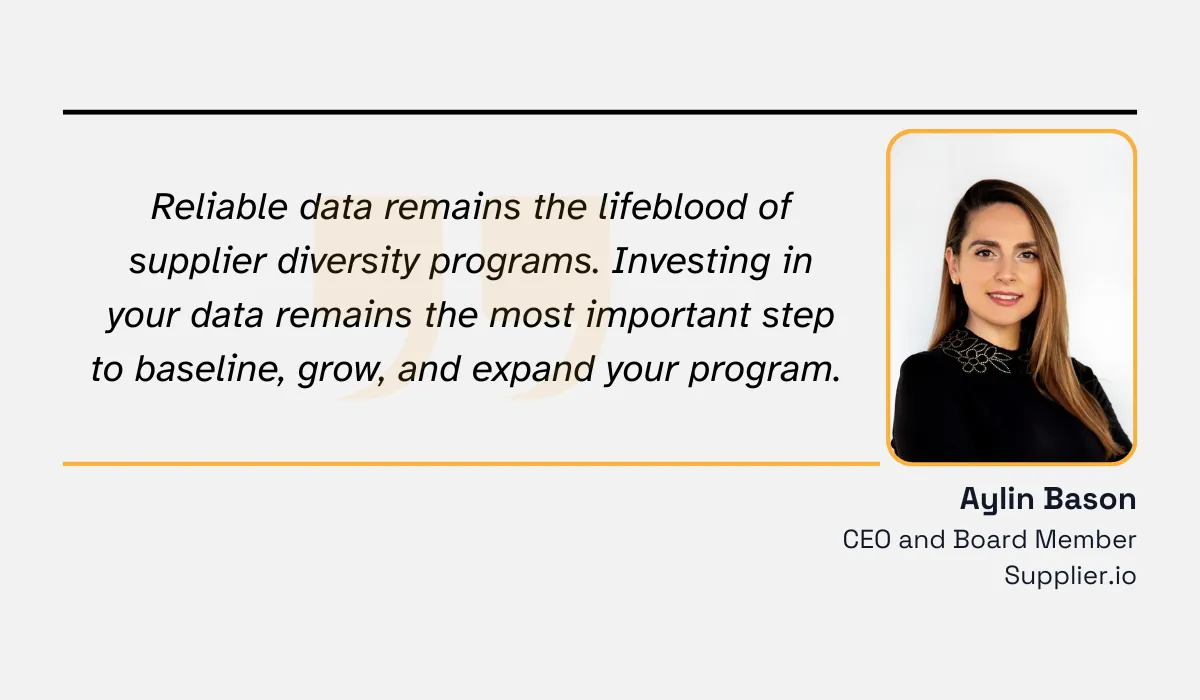 Reliable data remains the lifeblood of supplier diversity programs. Investing in your data remains the most important step to baseline, grow, and expand your program.

Aylin Bason
CEO and Board Member
Supplier.io